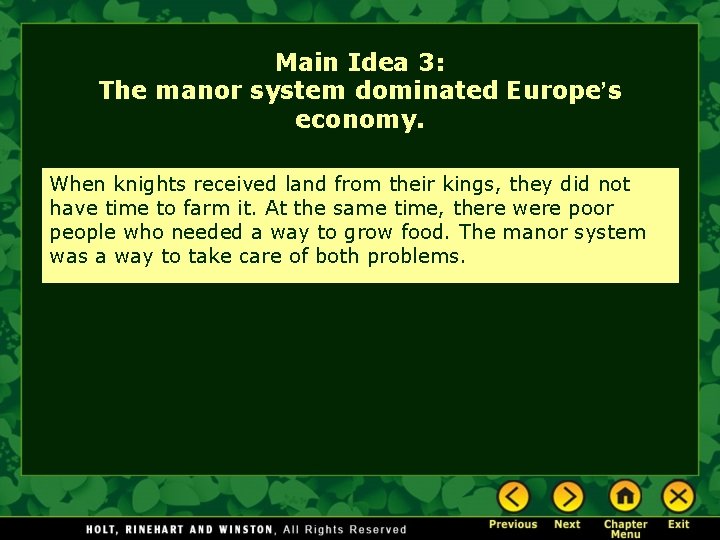 Main Idea 3:
The manor system dominated Europe's economy.

When knights received land from their kings, they did not have time to farm it. At the same time, there were poor people who needed a way to grow food. The manor system was a way to take care of both problems.

HOLT, RINEHART AND WINSTON, All Rights Reserved

Previous Next Chapter Menu Exit